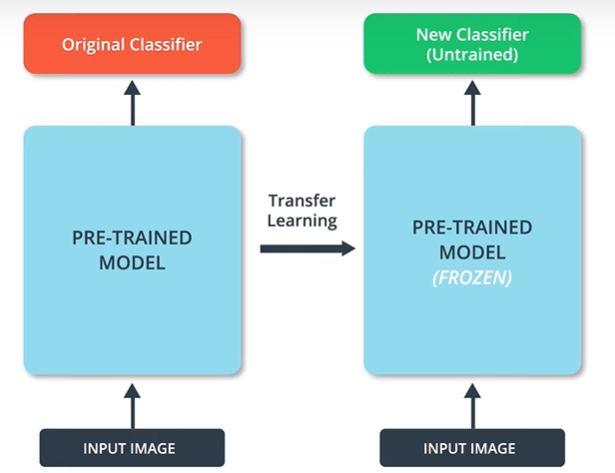 Original Classifier

PRE-TRAINED MODEL

INPUT IMAGE

Transfer Learning

New Classifier (Untrained)

PRE-TRAINED MODEL (FROZEN)

INPUT IMAGE